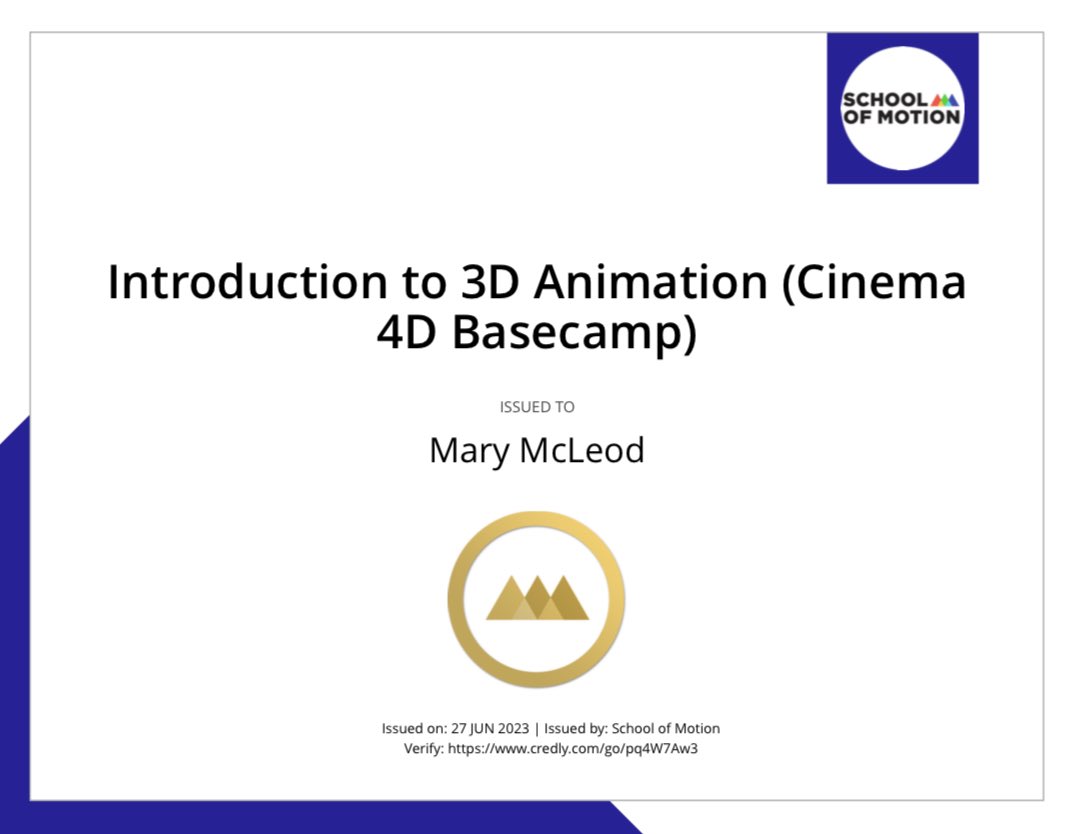 SCHOOL OF MOTION

Introduction to 3D Animation (Cinema 4D Basecamp)

ISSUED TO

Mary McLeod

Issued on: 27 JUN 2023 | Issued by: School of Motion
Verify: https://www.credly.com/go/pq4W7Aw3